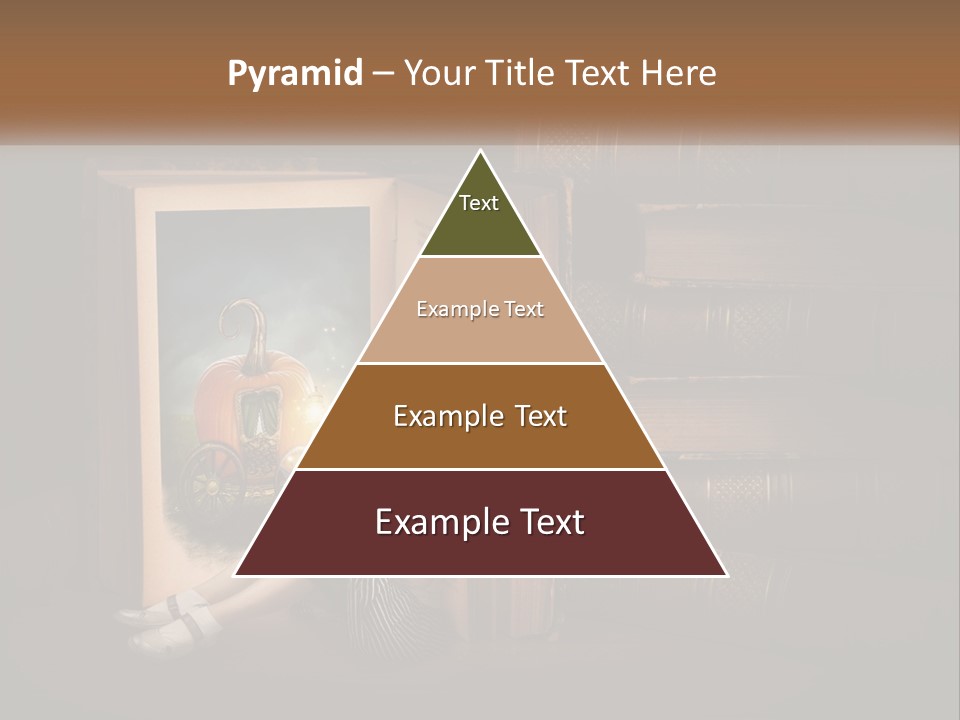 Pyramid – Your Title Text Here

Text

Example Text

Example Text

Example Text